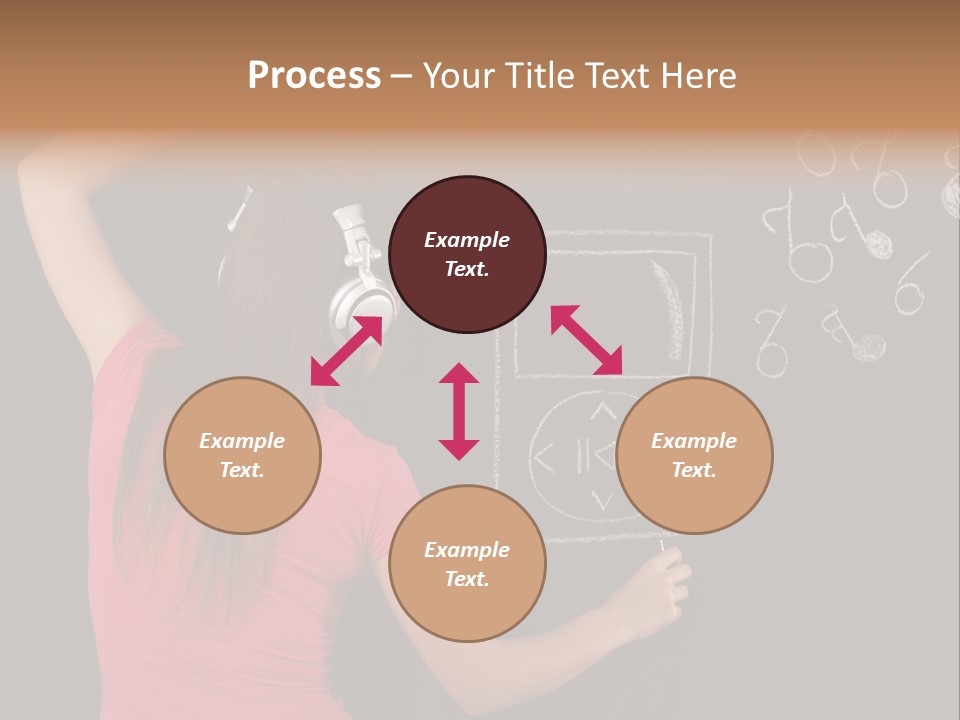 Process – Your Title Text Here

Example Text.

Example Text.

Example Text.

Example Text.